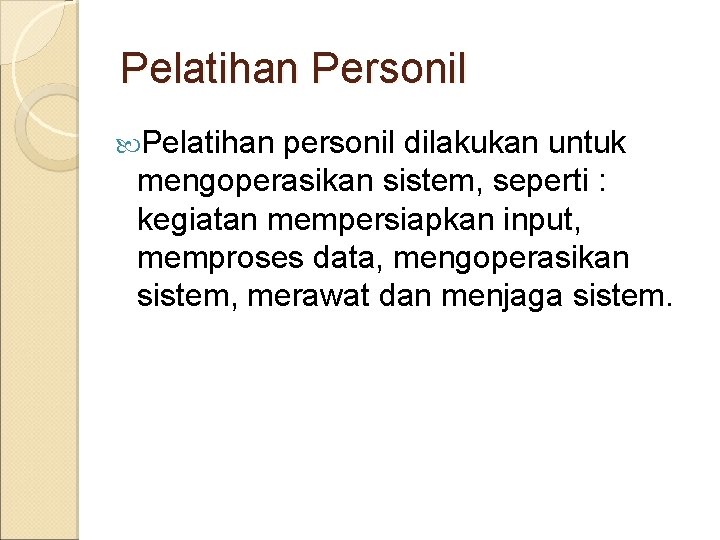 Pelatihan Personil

Pelatihan personil dilakukan untuk mengoperasikan sistem, seperti : kegiatan mempersiapkan input, memproses data, mengoperasikan sistem, merawat dan menjaga sistem.